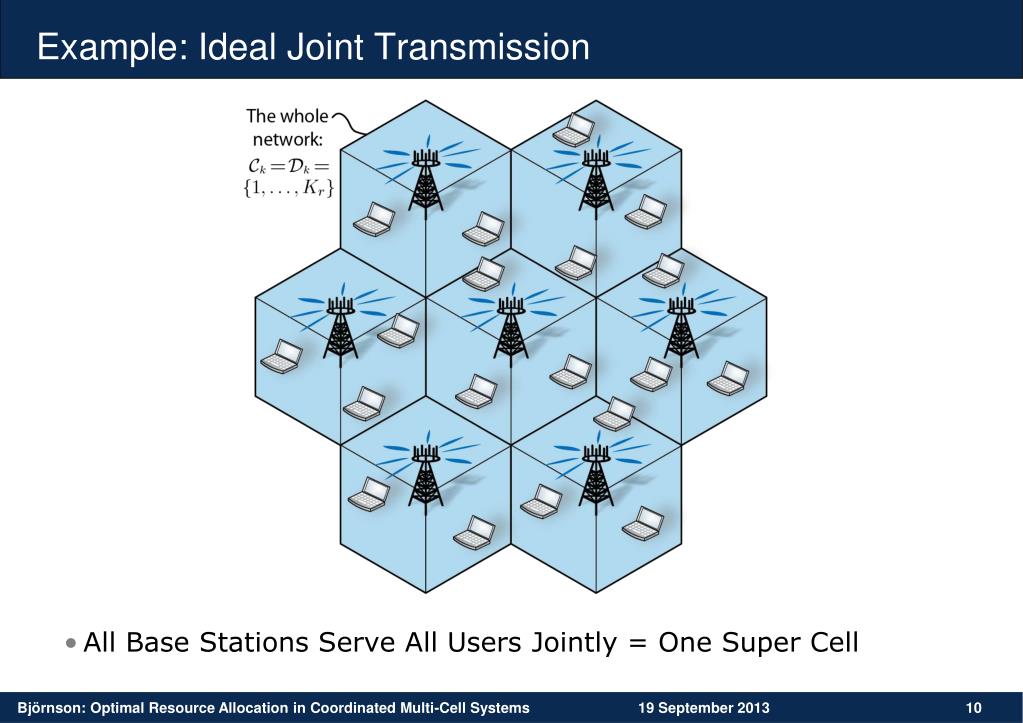 Example: Ideal Joint Transmission

The whole network: $\mathcal{C}_k = \mathcal{D}_k = \{1, \ldots, K_r\}$

• All Base Stations Serve All Users Jointly = One Super Cell

Björnson: Optimal Resource Allocation in Coordinated Multi-Cell Systems 19 September 2013 10